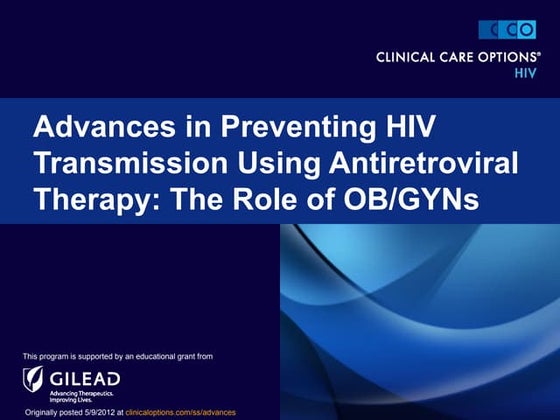 CCO
CLINICAL CARE OPTIONS®
HIV

Advances in Preventing HIV Transmission Using Antiretroviral Therapy: The Role of OB/GYNs

This program is supported by an educational grant from

GILEAD
Advancing Therapeutics.
Improving Lives.

Originally posted 5/9/2012 at clinicaloptions.com/ss/advances